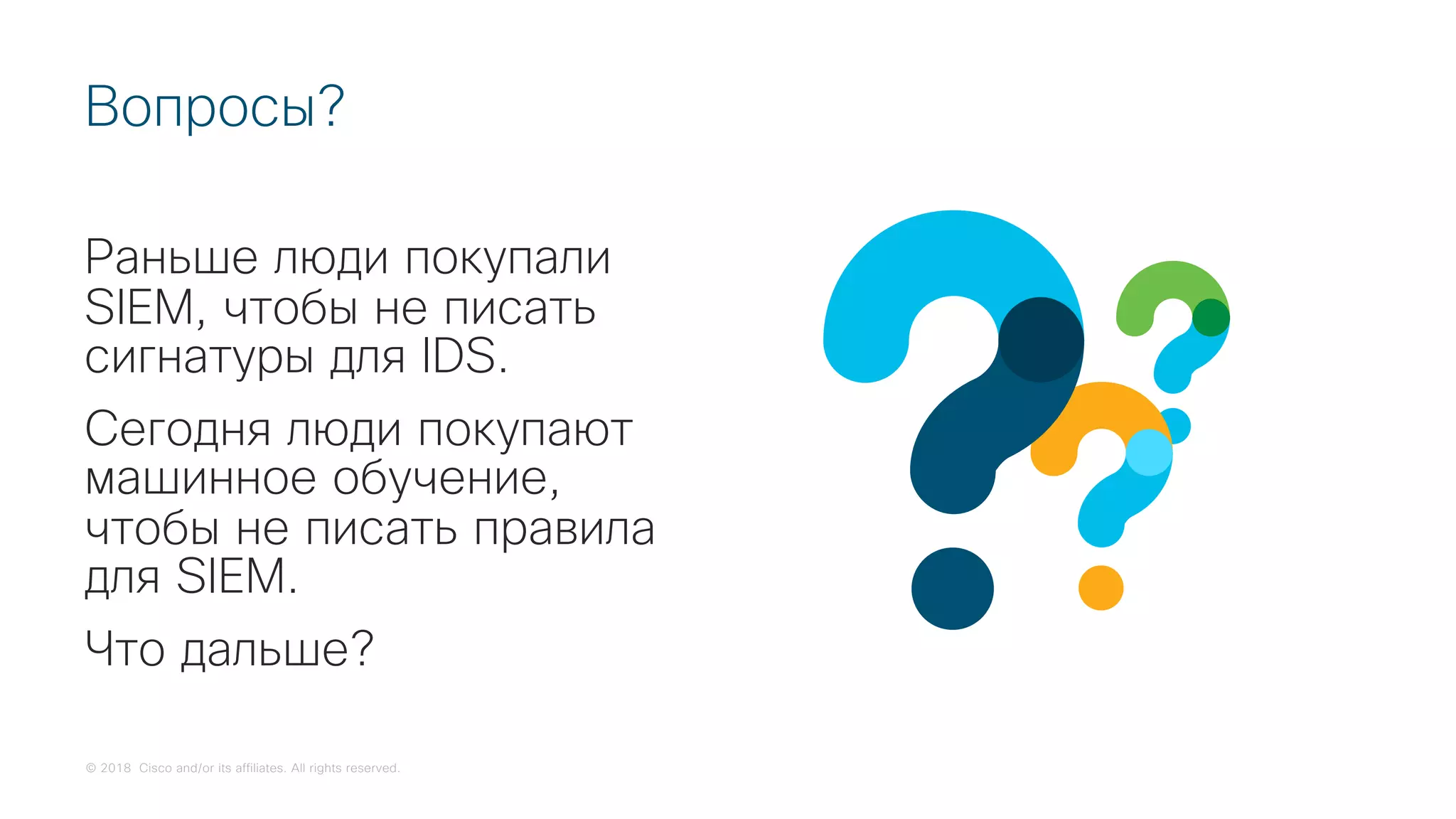 Вопросы?

Раньше люди покупали SIEM, чтобы не писать сигнатуры для IDS.

Сегодня люди покупают машинное обучение, чтобы не писать правила для SIEM.

Что дальше?

© 2018 Cisco and/or its affiliates. All rights reserved.